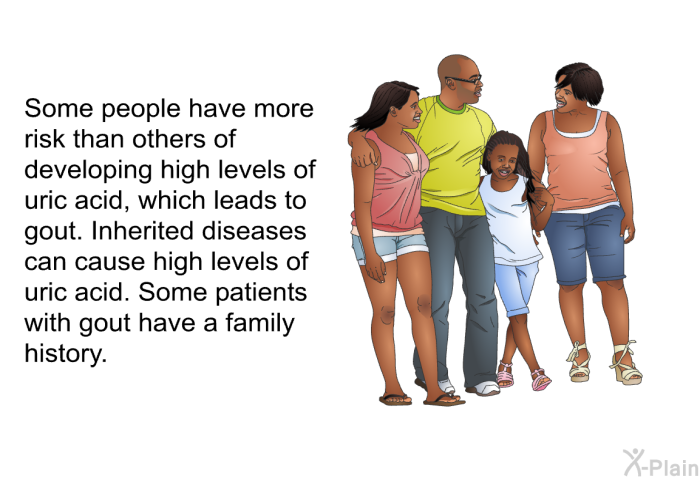 Some people have more risk than others of developing high levels of uric acid, which leads to gout. Inherited diseases can cause high levels of uric acid. Some patients with gout have a family history.

X-Plain